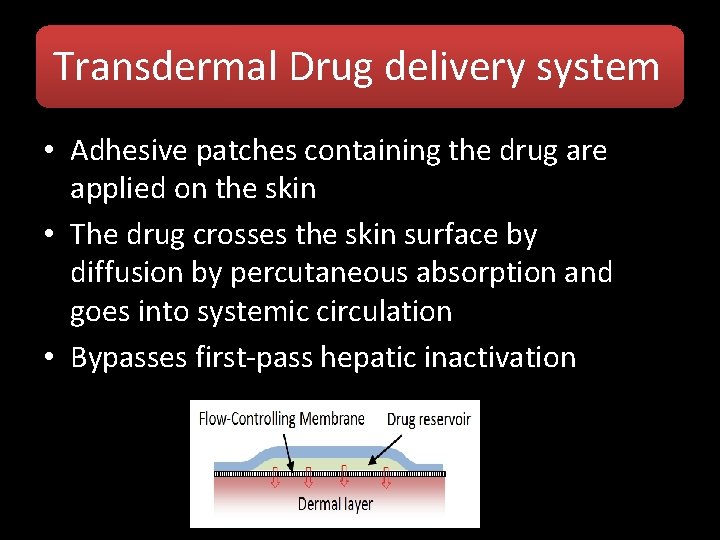 Transdermal Drug delivery system

• Adhesive patches containing the drug are applied on the skin
• The drug crosses the skin surface by diffusion by percutaneous absorption and goes into systemic circulation
• Bypasses first-pass hepatic inactivation

Flow-Controlling Membrane
Drug reservoir
Dermal layer